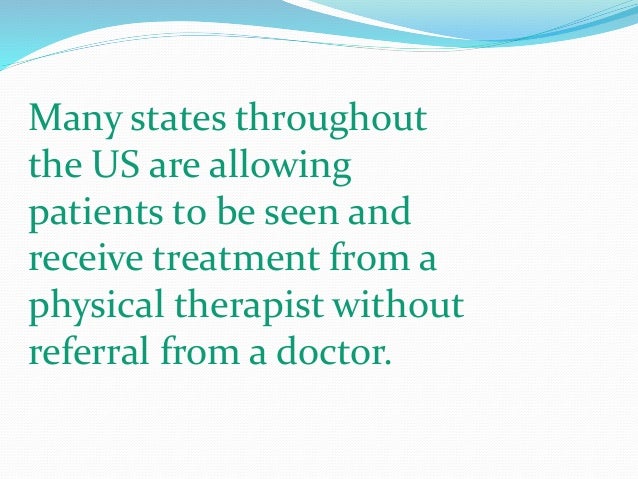 Many states throughout the US are allowing patients to be seen and receive treatment from a physical therapist without referral from a doctor.